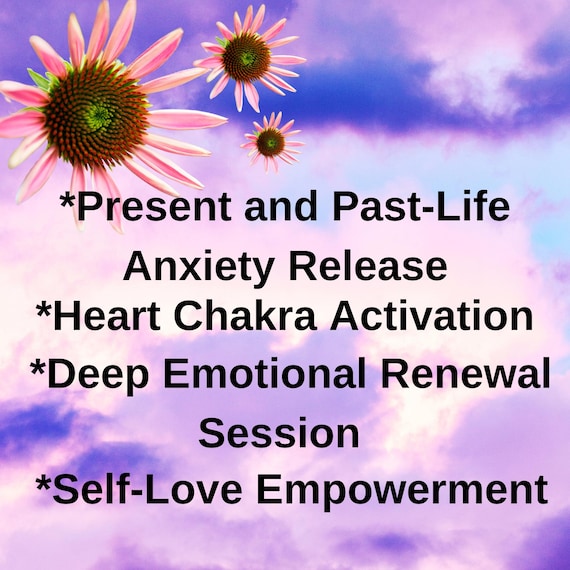 *Present and Past-Life Anxiety Release
*Heart Chakra Activation
*Deep Emotional Renewal Session
*Self-Love Empowerment